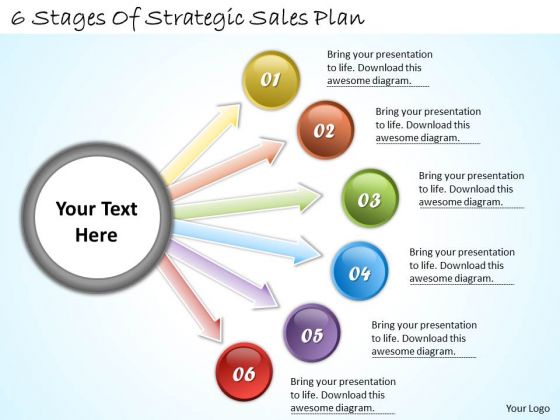 6 Stages Of Strategic Sales Plan

Your Text Here

01

Bring your presentation to life. Download this awesome diagram.

02

Bring your presentation to life. Download this awesome diagram.

03

Bring your presentation to life. Download this awesome diagram.

04

Bring your presentation to life. Download this awesome diagram.

05

Bring your presentation to life. Download this awesome diagram.

06

Bring your presentation to life. Download this awesome diagram.

Your Logo